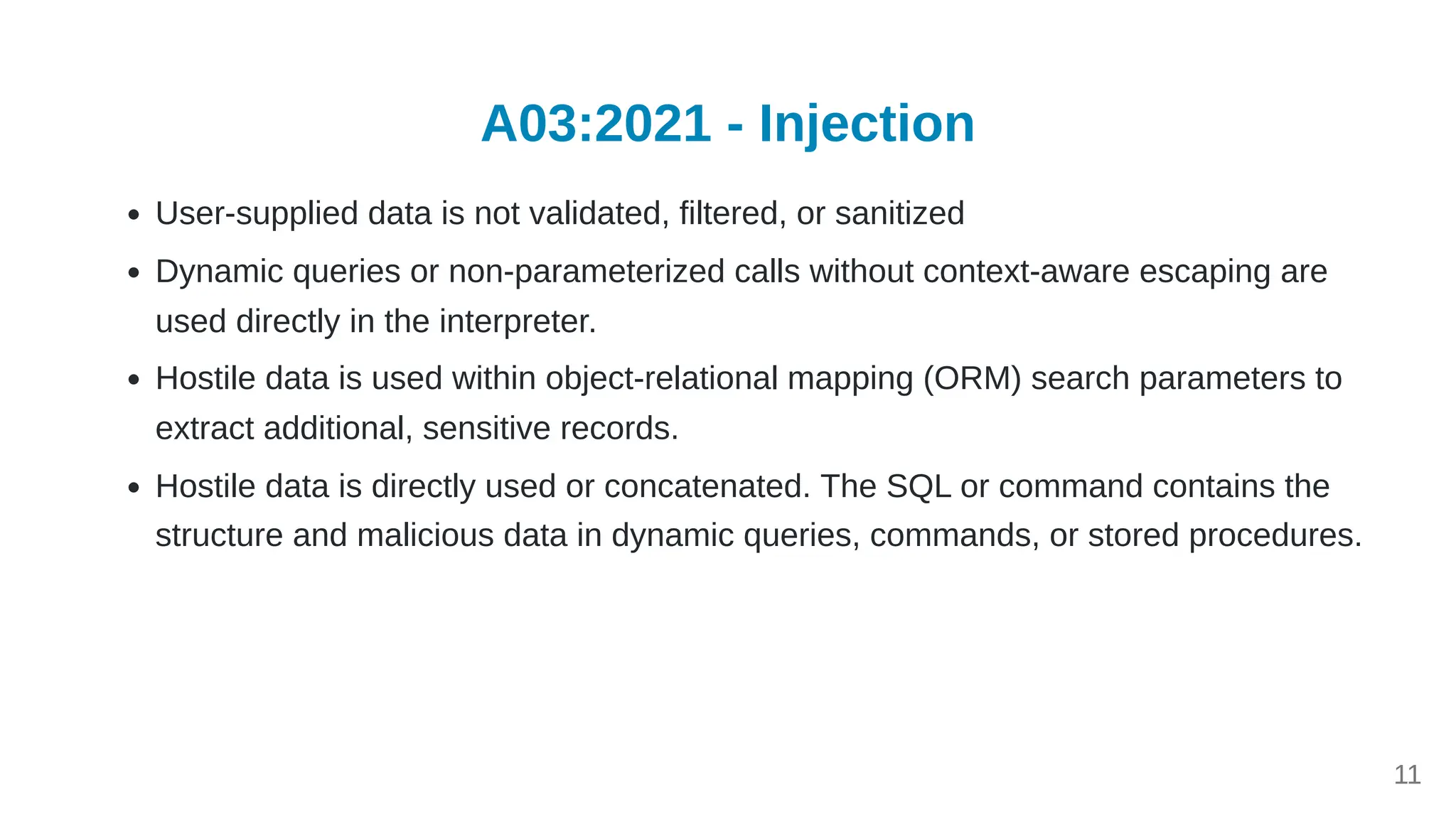 A03:2021 - Injection

- User-supplied data is not validated, filtered, or sanitized
- Dynamic queries or non-parameterized calls without context-aware escaping are used directly in the interpreter.
- Hostile data is used within object-relational mapping (ORM) search parameters to extract additional, sensitive records.
- Hostile data is directly used or concatenated. The SQL or command contains the structure and malicious data in dynamic queries, commands, or stored procedures.

11